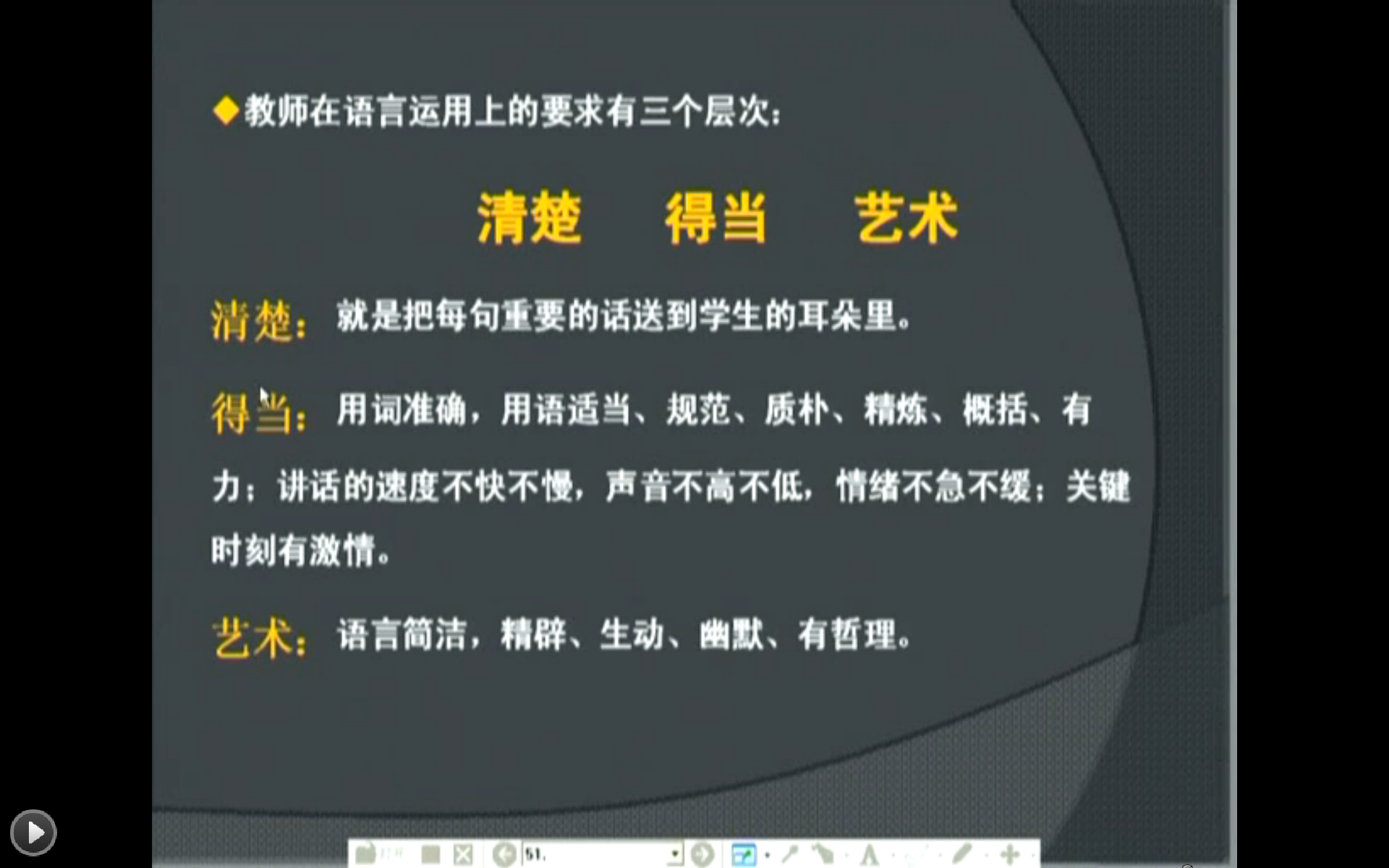 ◆教师在语言运用上的要求有三个层次：

清楚　　得当　　艺术

清楚：就是把每句重要的话送到学生的耳朵里。

得当：用词准确，用语适当、规范、质朴、精炼、概括、有力；讲话的速度不快不慢，声音不高不低，情绪不急不缓；关键时刻有激情。

艺术：语言简洁，精辟、生动、幽默、有哲理。

51.